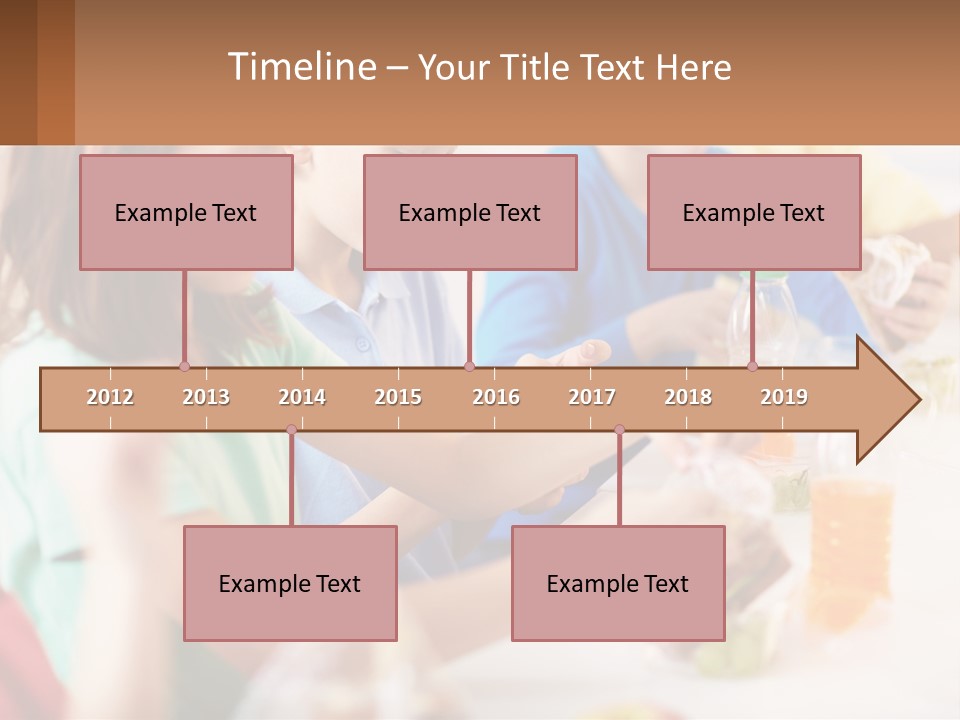 Timeline – Your Title Text Here

Example Text

Example Text

Example Text

2012 2013 2014 2015 2016 2017 2018 2019

Example Text

Example Text